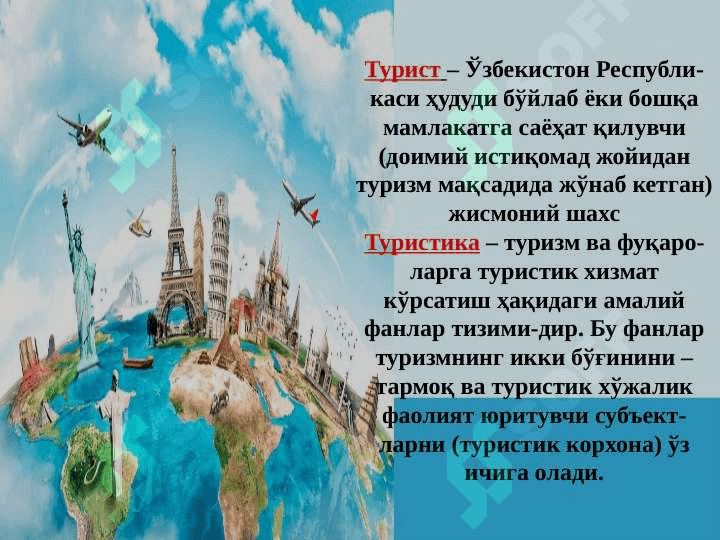 Турист – Ўзбекистон Республикаси ҳудуди бўйлаб ёки бошқа мамлакатга саёҳат қилувчи (доимий истиқомад жойидан туризм мақсадида жўнаб кетган) жисмоний шахс

Туристика – туризм ва фуқароларга туристик хизмат кўрсатиш ҳақидаги амалий фанлар тизими-дир. Бу фанлар туризмнинг икки бўғинини – тармоқ ва туристик хўжалик фаолият юритувчи субъектларни (туристик корхона) ўз ичига олади.